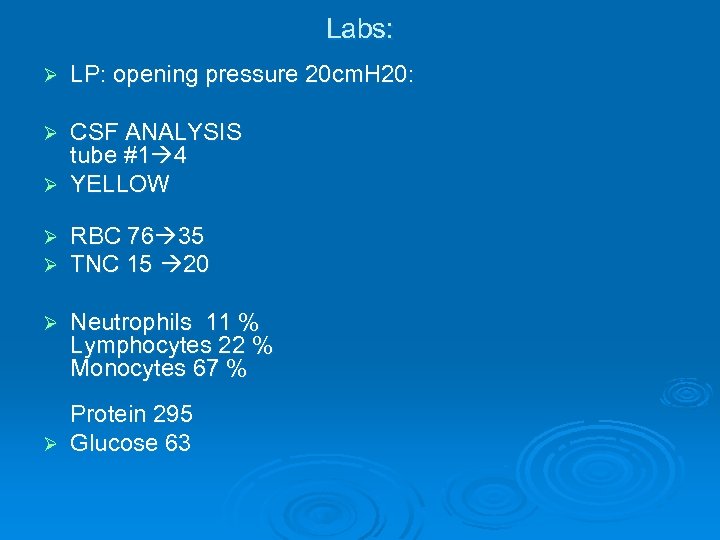 Labs:

➢ LP: opening pressure 20cmH20:

➢ CSF ANALYSIS tube #1→4
➢ YELLOW

➢ RBC 76→35
➢ TNC 15 →20

➢ Neutrophils 11 %
Lymphocytes 22 %
Monocytes 67 %

Protein 295
➢ Glucose 63